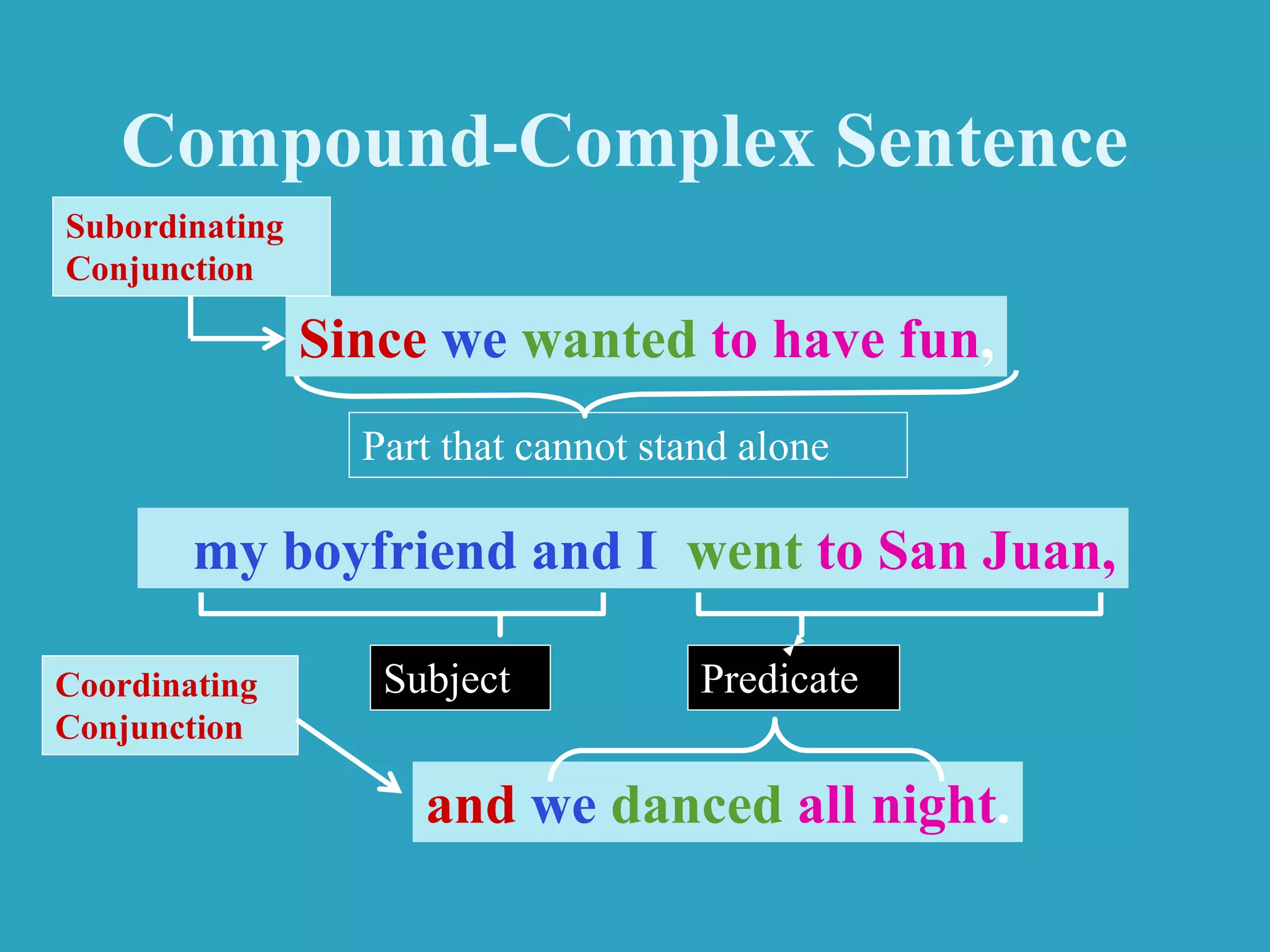 Compound-Complex Sentence

Subordinating Conjunction

Since we wanted to have fun,

Part that cannot stand alone

my boyfriend and I went to San Juan,

Subject

Predicate

Coordinating Conjunction

and we danced all night.